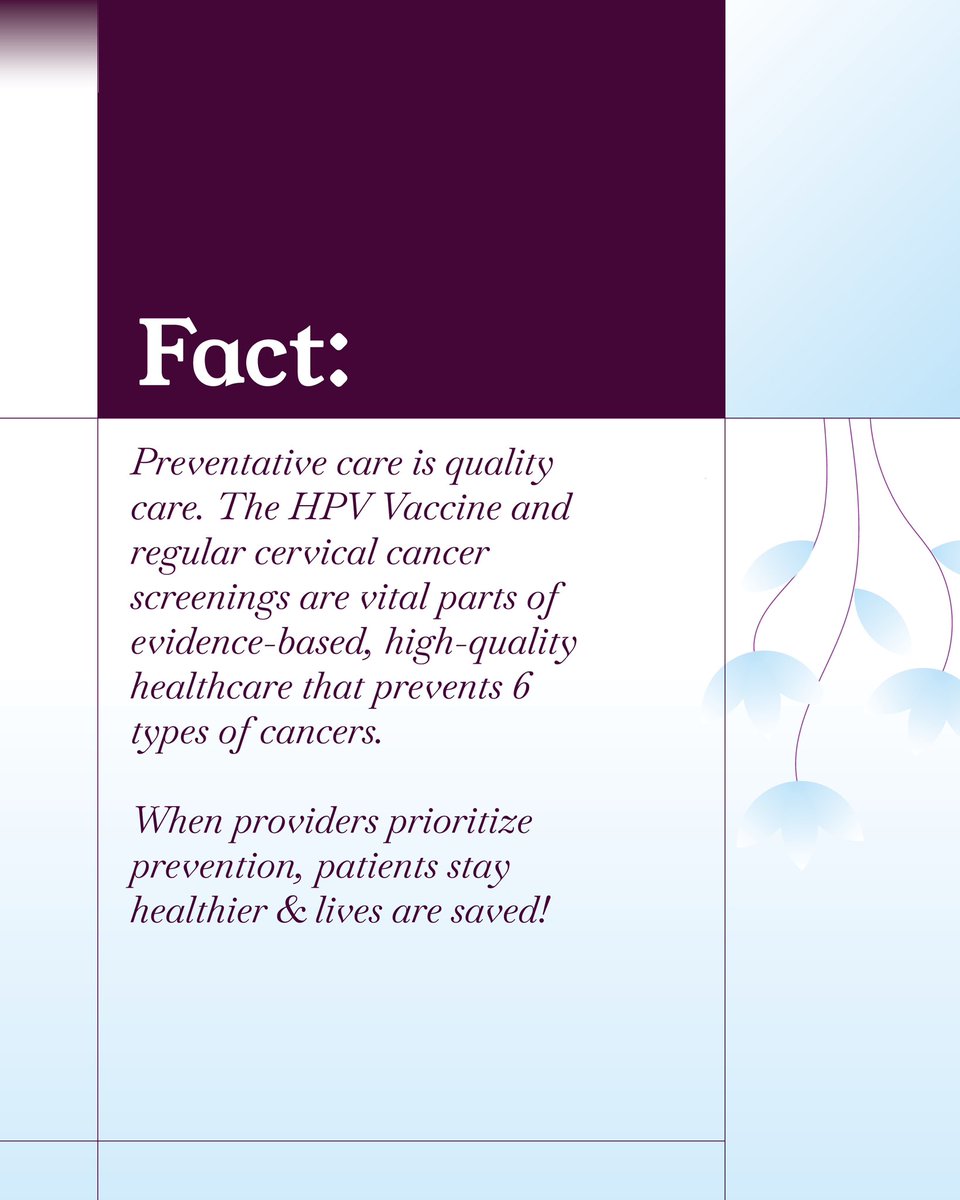 Fact:

Preventative care is quality care. The HPV Vaccine and regular cervical cancer screenings are vital parts of evidence-based, high-quality healthcare that prevents 6 types of cancers.

When providers prioritize prevention, patients stay healthier & lives are saved!